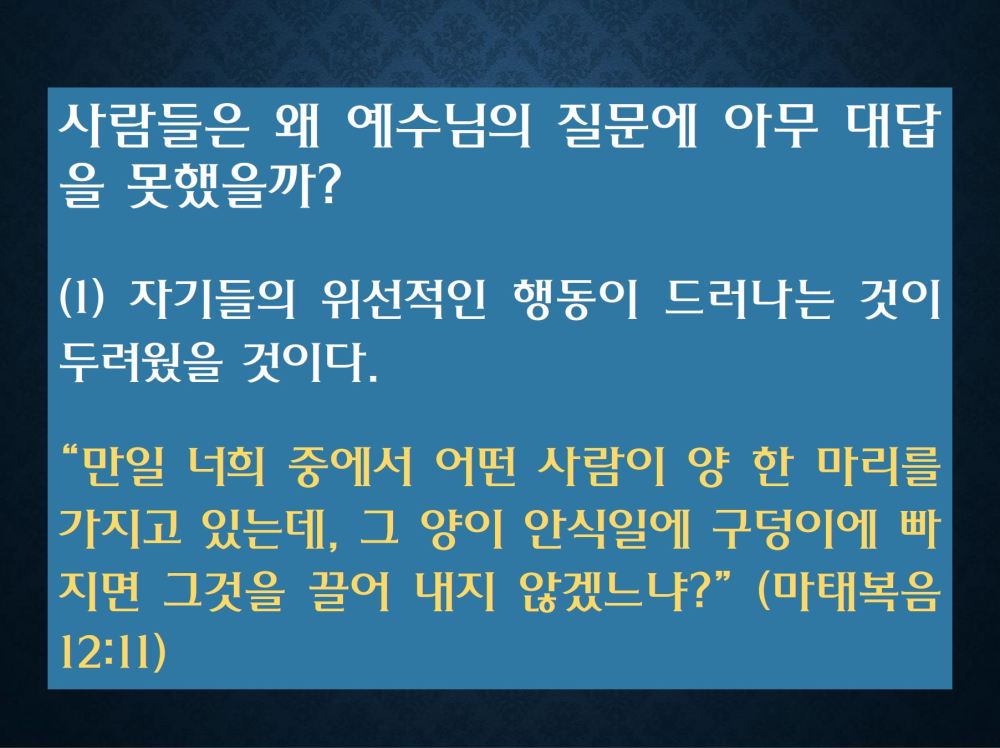 사람들은 왜 예수님의 질문에 아무 대답을 못했을까?

(1) 자기들의 위선적인 행동이 드러나는 것이 두려웠을 것이다.

“만일 너희 중에서 어떤 사람이 양 한 마리를 가지고 있는데, 그 양이 안식일에 구덩이에 빠지면 그것을 끌어 내지 않겠느냐?” (마태복음 12:11)